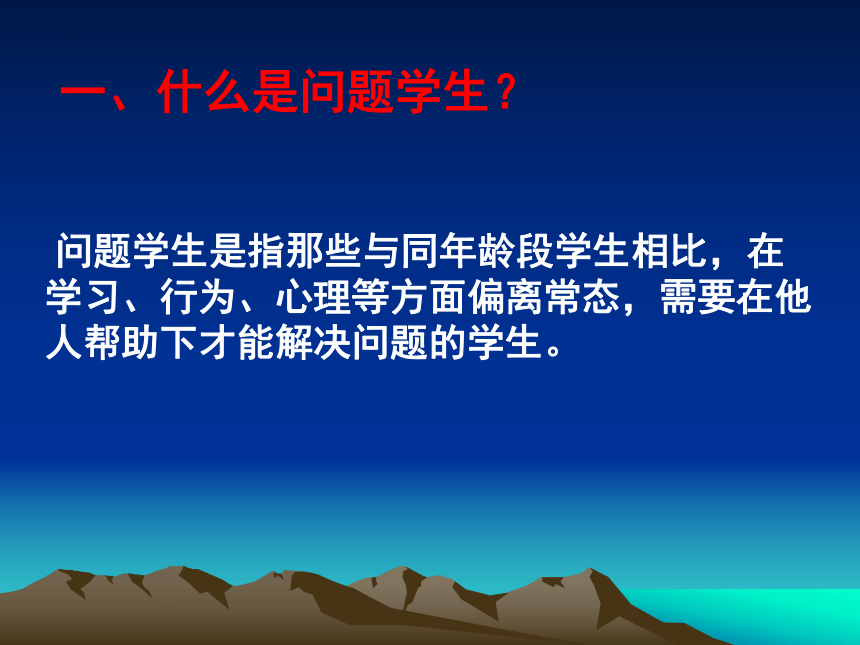 一、什么是问题学生？

问题学生是指那些与同年龄段学生相比，在学习、行为、心理等方面偏离常态，需要在他人帮助下才能解决问题的学生。